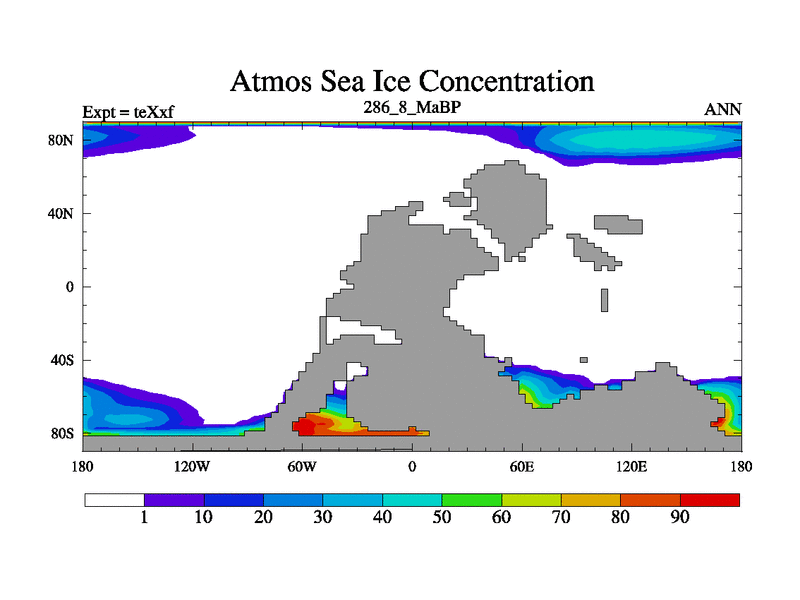 Atmos Sea Ice Concentration

Expt = teXxf

286_8_MaBP

ANN

80N

40N

0

40S

80S

180

120W

60W

0

60E

120E

180

1 10 20 30 40 50 60 70 80 90